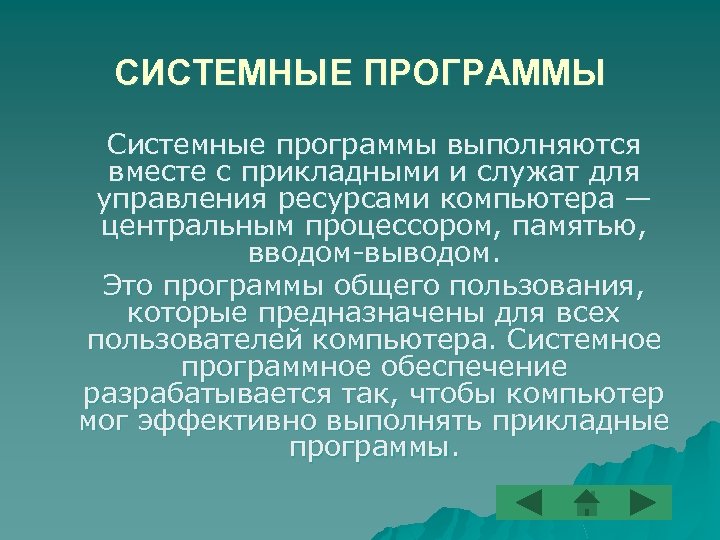 СИСТЕМНЫЕ ПРОГРАММЫ

Системные программы выполняются вместе с прикладными и служат для управления ресурсами компьютера — центральным процессором, памятью, вводом-выводом.

Это программы общего пользования, которые предназначены для всех пользователей компьютера. Системное программное обеспечение разрабатывается так, чтобы компьютер мог эффективно выполнять прикладные программы.